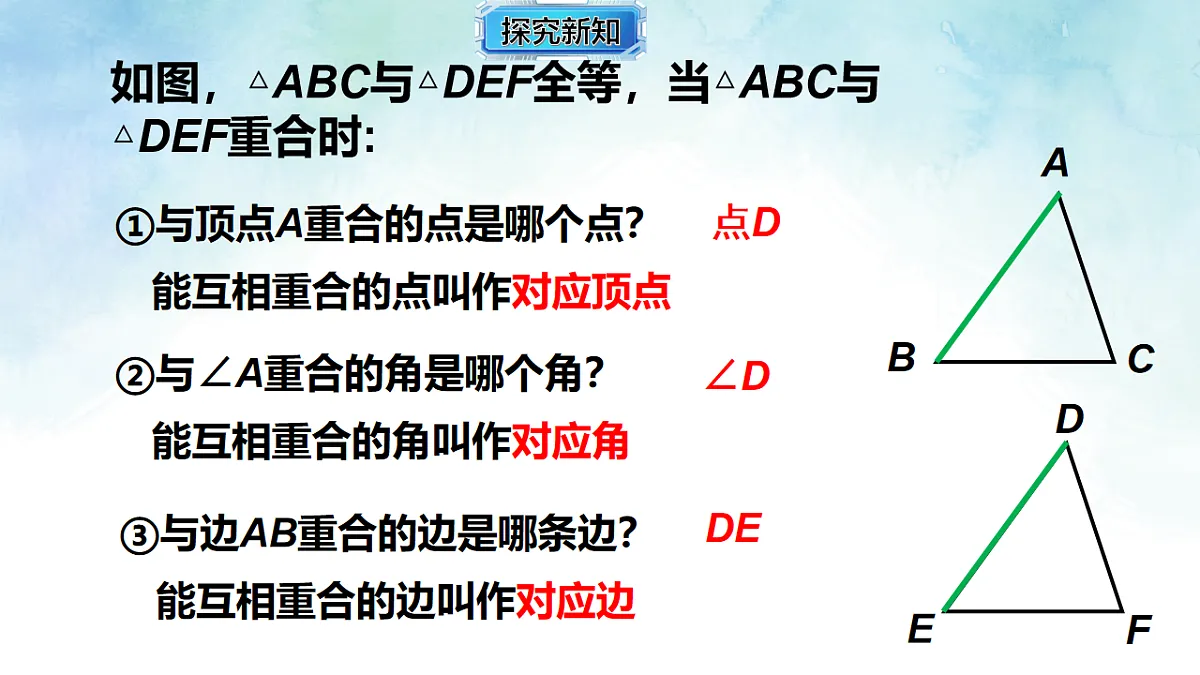 探究新知

如图，$\triangle ABC$与$\triangle DEF$全等，当$\triangle ABC$与$\triangle DEF$重合时:

①与顶点$A$重合的点是哪个点？ 点$D$

能互相重合的点叫作对应顶点

②与$\angle A$重合的角是哪个角？ $\angle D$

能互相重合的角叫作对应角

③与边$AB$重合的边是哪条边？ $DE$

能互相重合的边叫作对应边

A

B

C

D

E

F